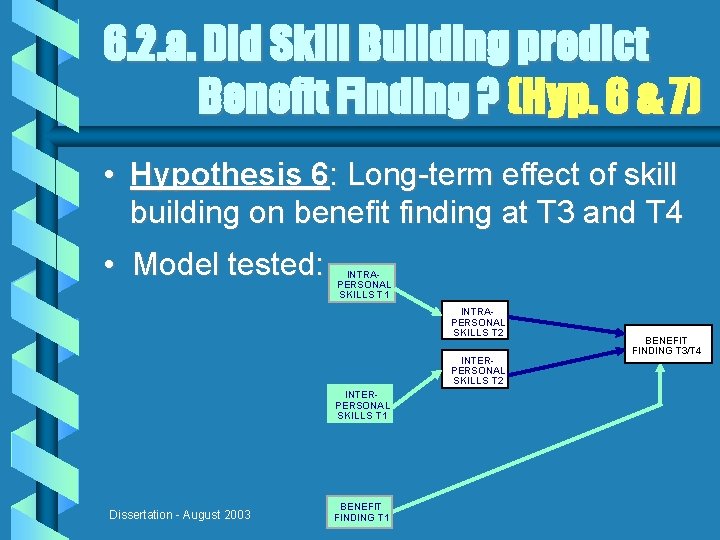 6.2.a. Did Skill Building predict Benefit Finding ? (Hyp. 6 & 7)

• Hypothesis 6: Long-term effect of skill building on benefit finding at T3 and T4

• Model tested:

INTRA-PERSONAL SKILLS T1

INTRA-PERSONAL SKILLS T2

INTER-PERSONAL SKILLS T2

BENEFIT FINDING T3/T4

INTER-PERSONAL SKILLS T1

BENEFIT FINDING T1

Dissertation - August 2003